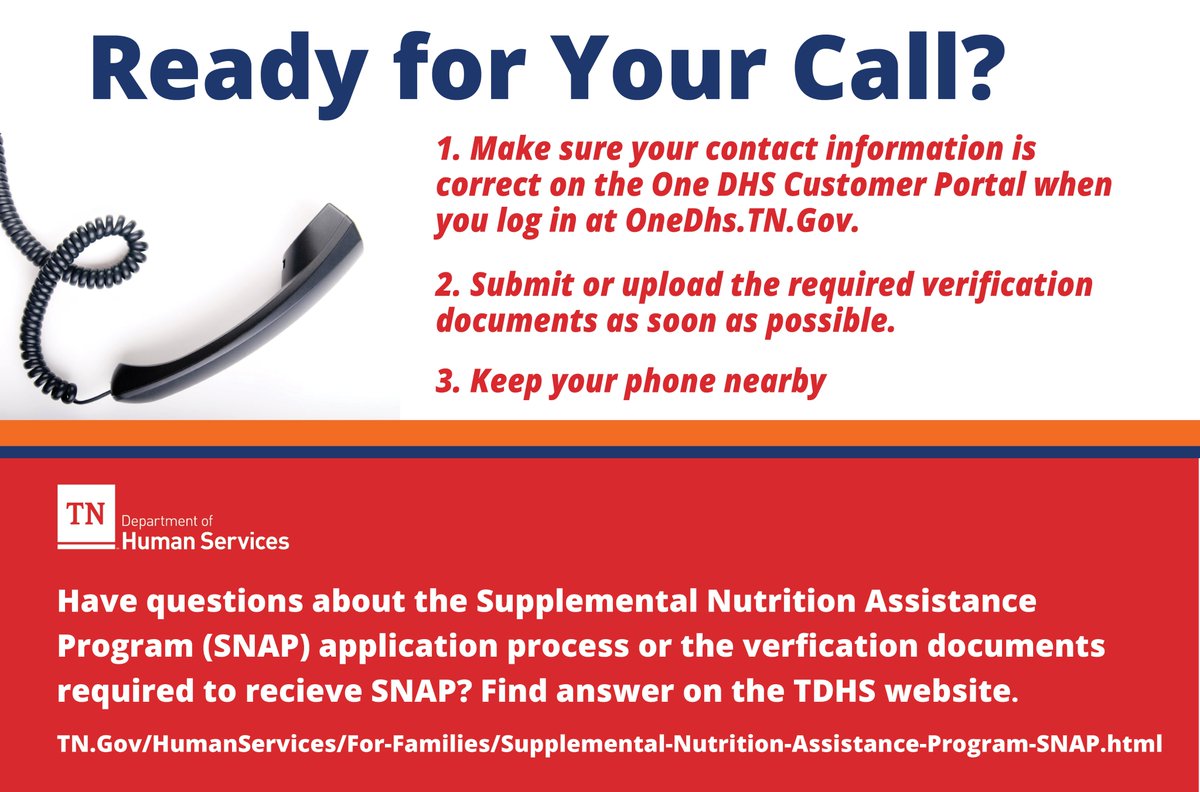 Ready for Your Call?

1. Make sure your contact information is correct on the One DHS Customer Portal when you log in at OneDhs.TN.Gov.

2. Submit or upload the required verification documents as soon as possible.

3. Keep your phone nearby

TN Department of Human Services

Have questions about the Supplemental Nutrition Assistance Program (SNAP) application process or the verfication documents required to recieve SNAP? Find answer on the TDHS website.

TN.Gov/HumanServices/For-Families/Supplemental-Nutrition-Assistance-Program-SNAP.html